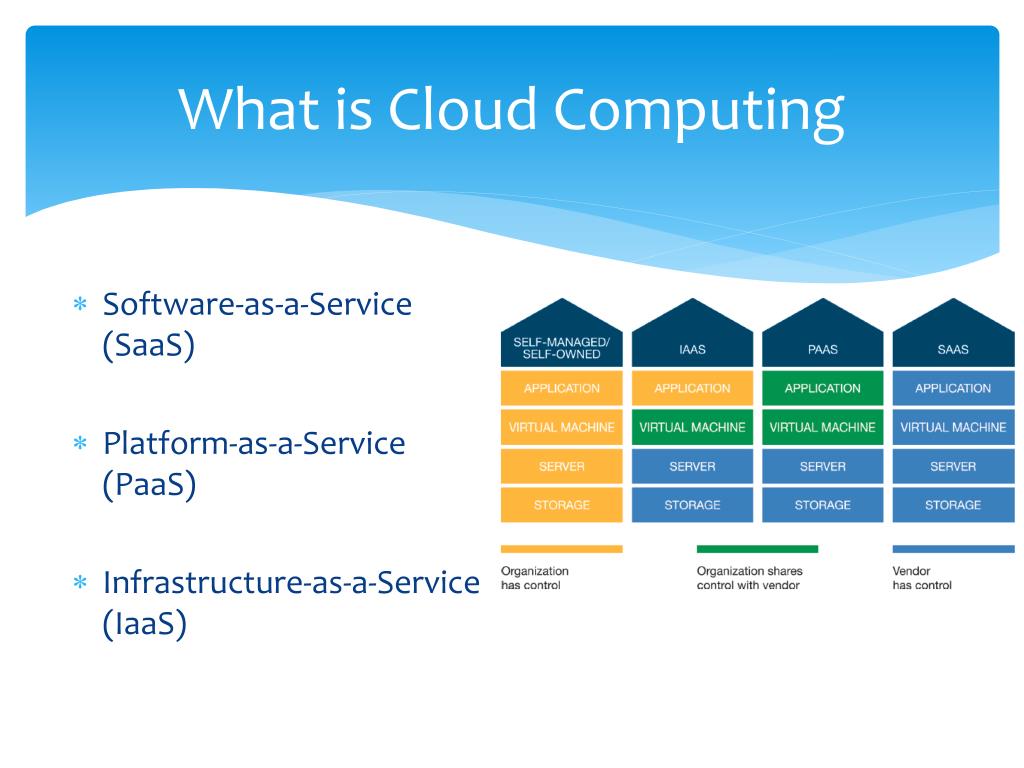 What is Cloud Computing

* Software-as-a-Service (SaaS)

* Platform-as-a-Service (PaaS)

* Infrastructure-as-a-Service (IaaS)

| SELF-MANAGED/ SELF-OWNED | IAAS | PAAS | SAAS |
|---|---|---|---|
| APPLICATION | APPLICATION | APPLICATION | APPLICATION |
| VIRTUAL MACHINE | VIRTUAL MACHINE | VIRTUAL MACHINE | VIRTUAL MACHINE |
| SERVER | SERVER | SERVER | SERVER |
| STORAGE | STORAGE | STORAGE | STORAGE |

Organization has control

Organization shares control with vendor

Vendor has control